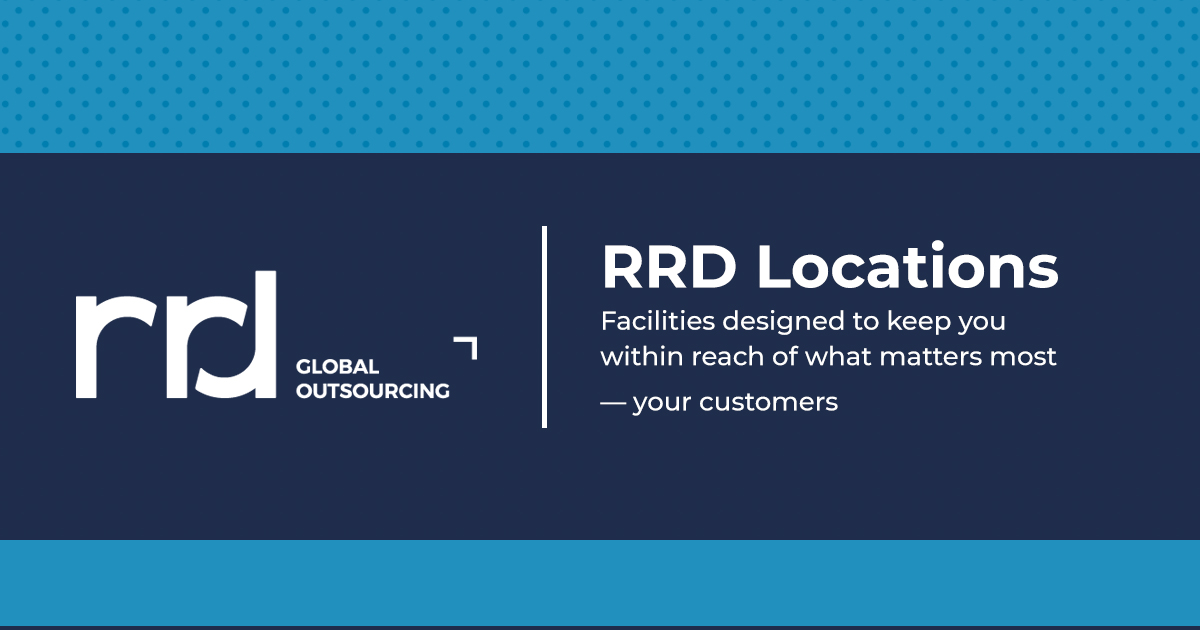 rrd
GLOBAL
OUTSOURCING

RRD Locations

Facilities designed to keep you within reach of what matters most — your customers